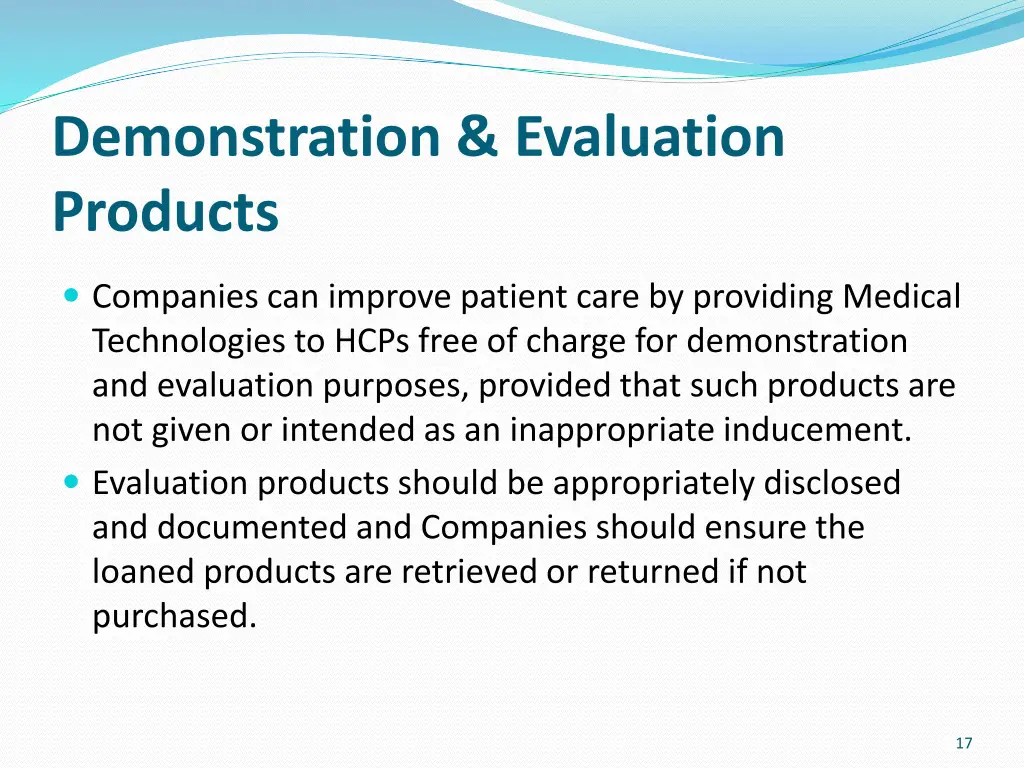 Demonstration & Evaluation Products

- Companies can improve patient care by providing Medical Technologies to HCPs free of charge for demonstration and evaluation purposes, provided that such products are not given or intended as an inappropriate inducement.
- Evaluation products should be appropriately disclosed and documented and Companies should ensure the loaned products are retrieved or returned if not purchased.

17